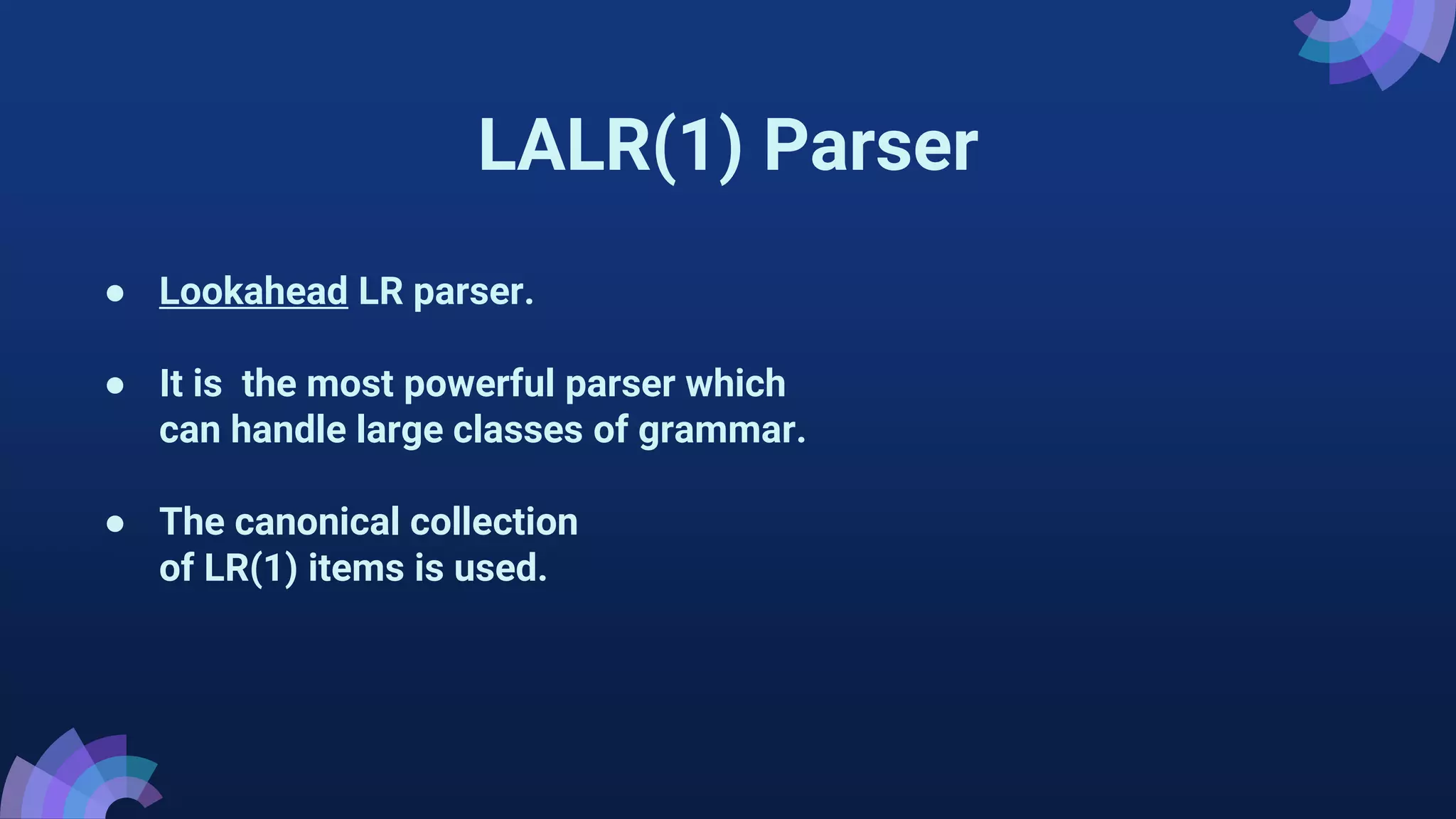 LALR(1) Parser

● Lookahead LR parser.

● It is the most powerful parser which can handle large classes of grammar.

● The canonical collection of LR(1) items is used.